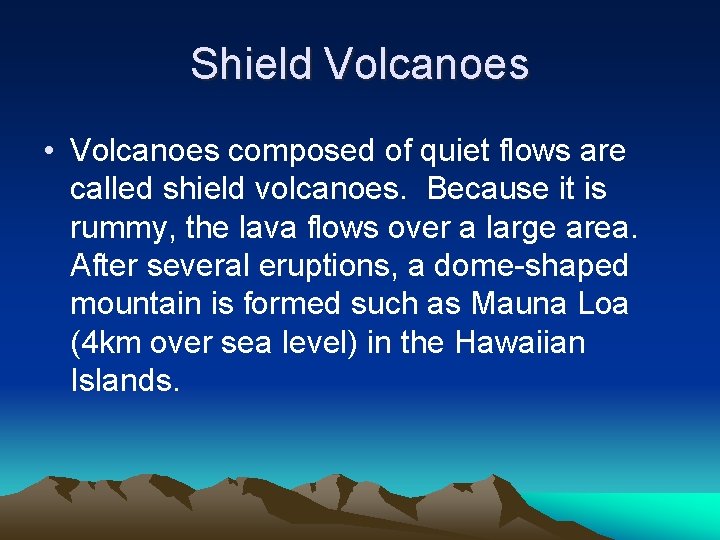 Shield Volcanoes

• Volcanoes composed of quiet flows are called shield volcanoes. Because it is rummy, the lava flows over a large area. After several eruptions, a dome-shaped mountain is formed such as Mauna Loa (4km over sea level) in the Hawaiian Islands.